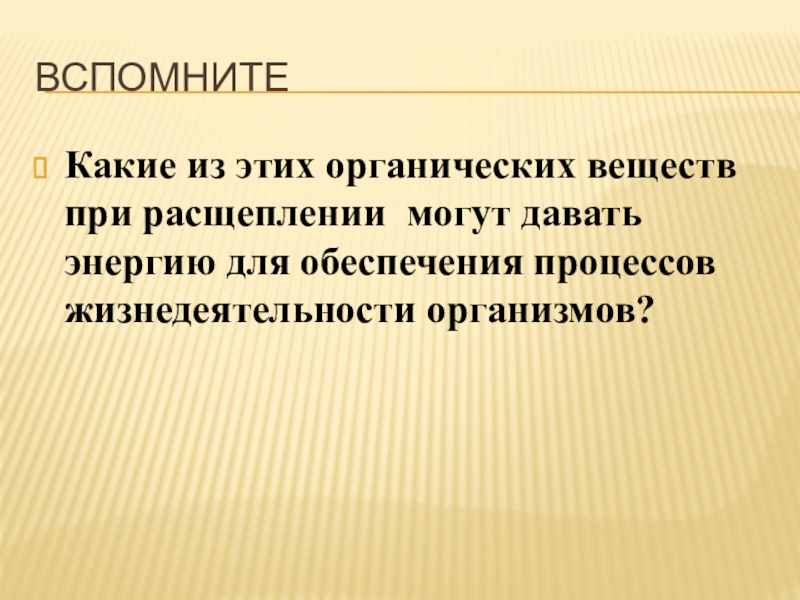 ВСПОМНИТЕ

Какие из этих органических веществ при расщеплении  могут давать энергию для обеспечения процессов жизнедеятельности организмов?